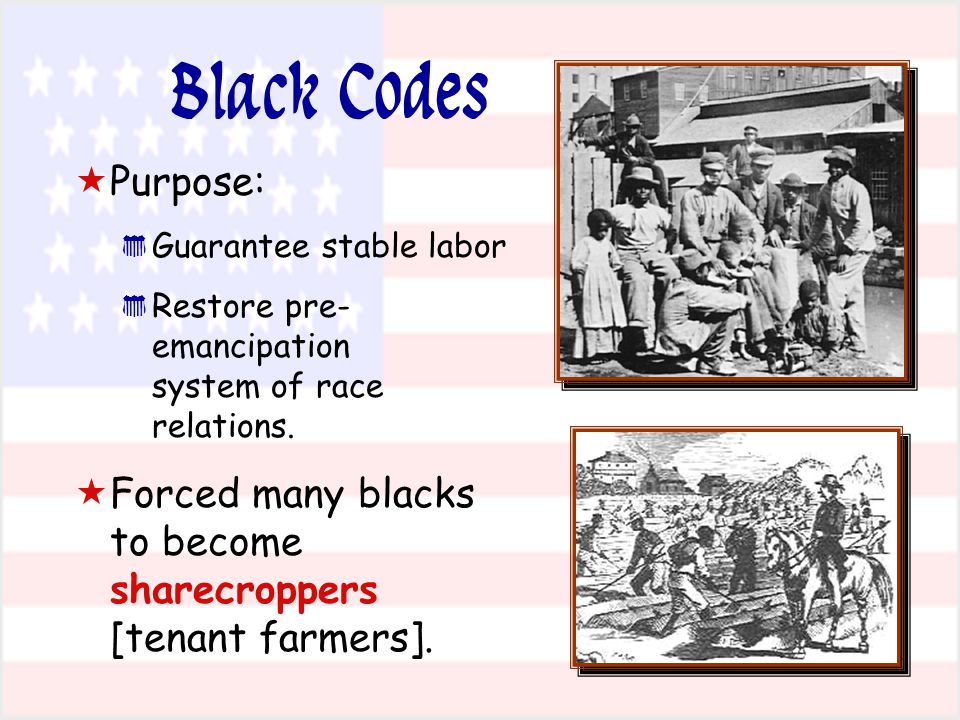 Black Codes

Purpose:

Guarantee stable labor

Restore pre-emancipation system of race relations.

Forced many blacks to become sharecroppers [tenant farmers].